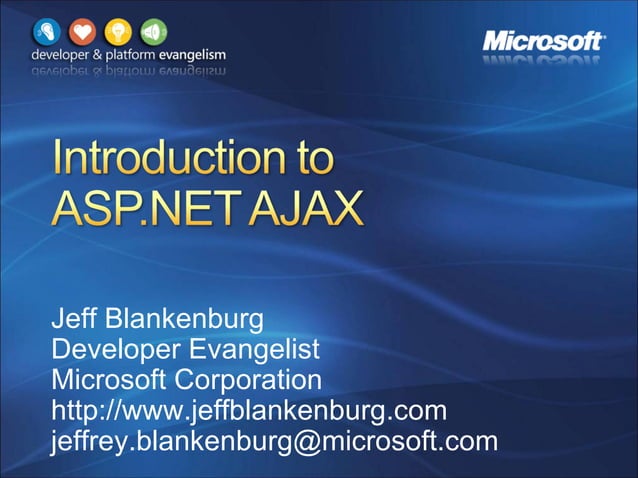 developer & platform evangelism

Microsoft

Introduction to ASP.NET AJAX

Jeff Blankenburg
Developer Evangelist
Microsoft Corporation
http://www.jeffblankenburg.com
jeffrey.blankenburg@microsoft.com